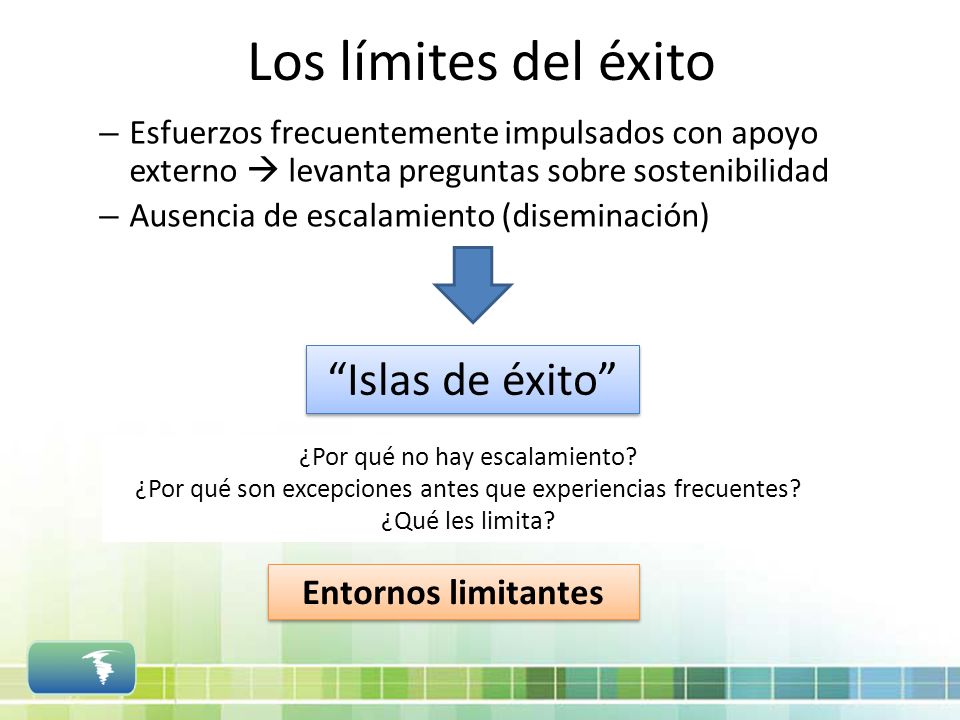 Los límites del éxito

– Esfuerzos frecuentemente impulsados con apoyo externo → levanta preguntas sobre sostenibilidad

– Ausencia de escalamiento (diseminación)

“Islas de éxito”

¿Por qué no hay escalamiento?
¿Por qué son excepciones antes que experiencias frecuentes?
¿Qué les limita?

Entornos limitantes